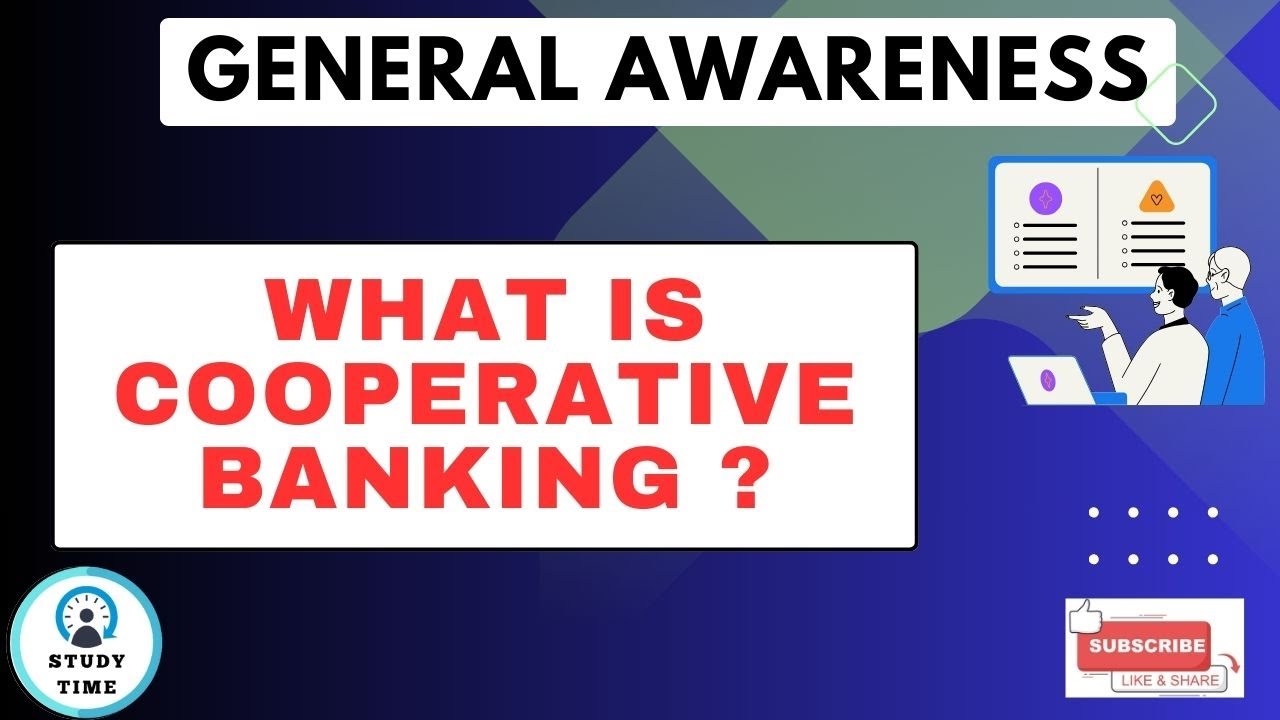 GENERAL AWARENESS

WHAT IS COOPERATIVE BANKING ?

STUDY TIME

SUBSCRIBE
LIKE & SHARE